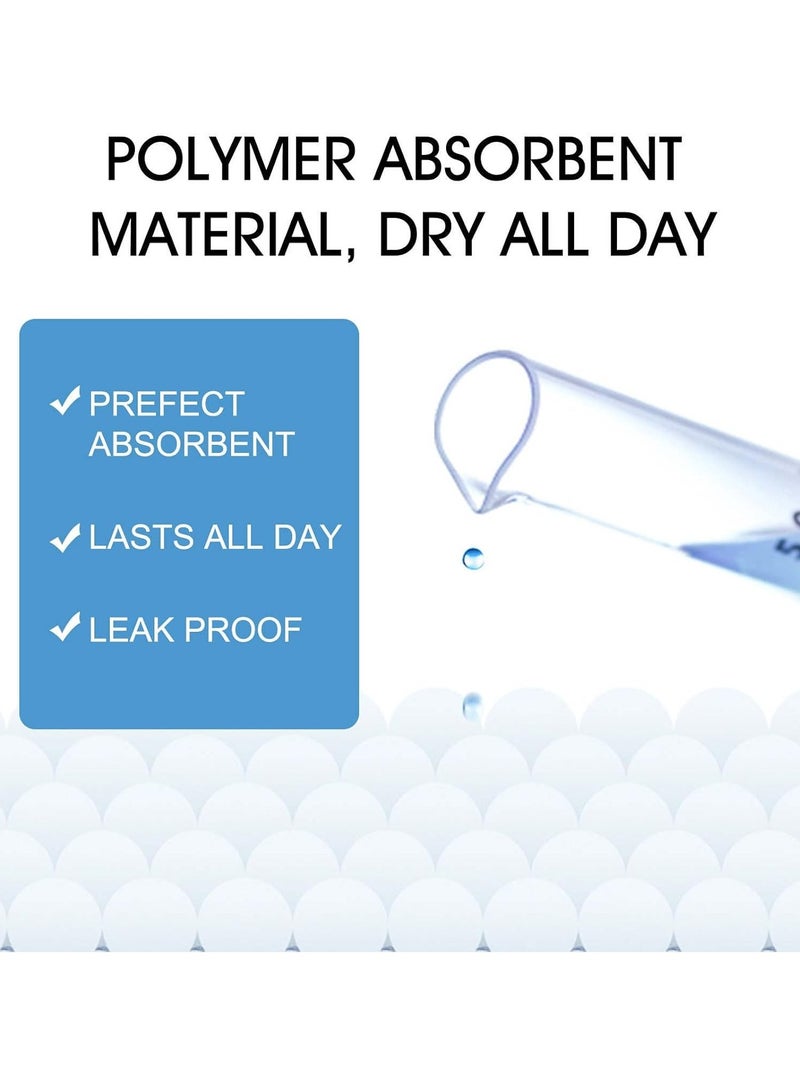 POLYMER ABSORBENT MATERIAL, DRY ALL DAY

✔ PREFECT ABSORBENT

✔ LASTS ALL DAY

✔ LEAK PROOF